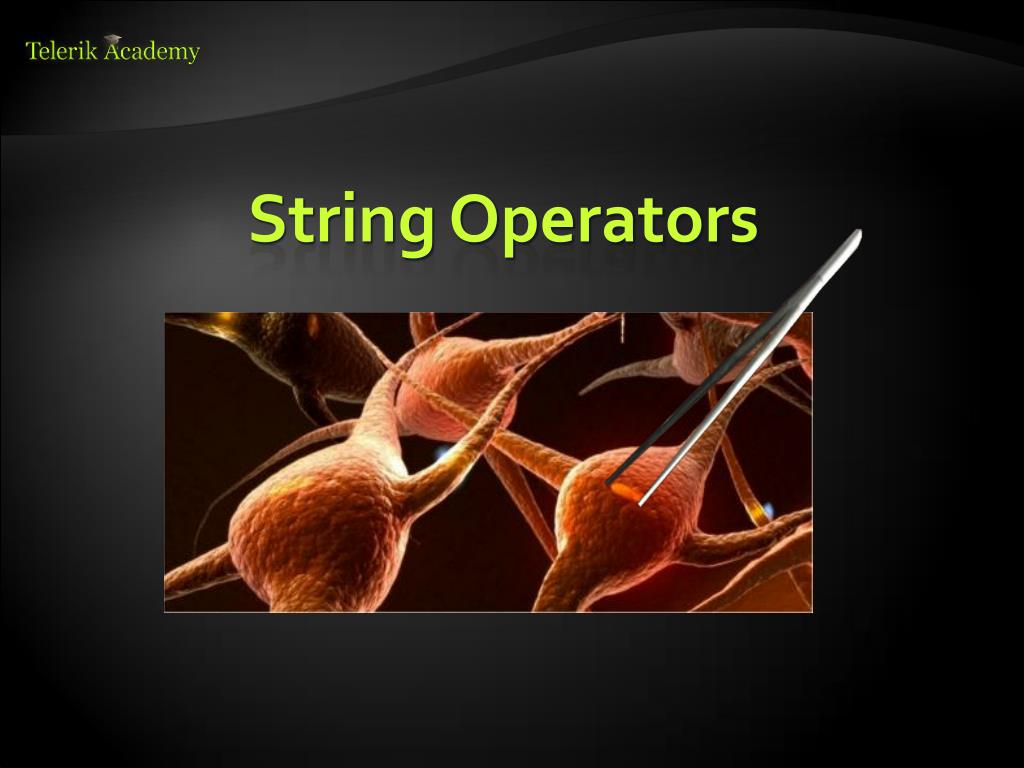 Telerik Academy

String Operators